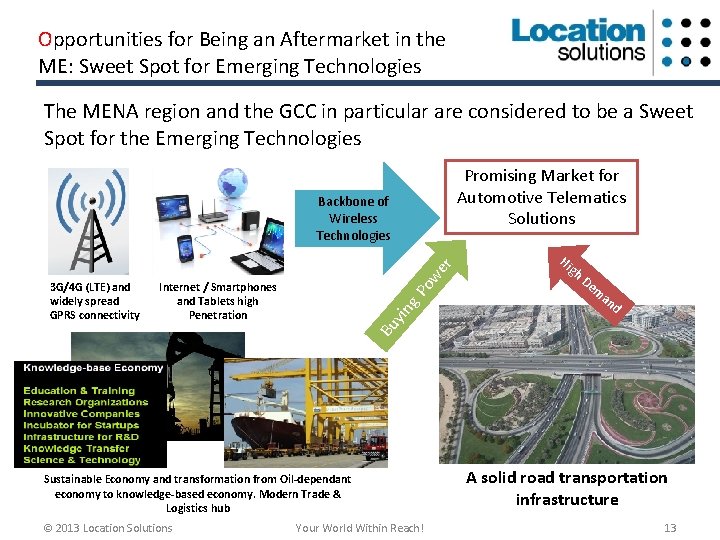 Opportunities for Being an Aftermarket in the ME: Sweet Spot for Emerging Technologies

Location solutions

The MENA region and the GCC in particular are considered to be a Sweet Spot for the Emerging Technologies

3G/4G (LTE) and widely spread GPRS connectivity

Internet / Smartphones and Tablets high Penetration

Backbone of Wireless Technologies

Promising Market for Automotive Telematics Solutions

Buying Power

High Demand

Knowledge-base Economy

Education & Training
Research Organizations
Innovative Companies
Incubator for Startups
Infrastructure for R&D
Knowledge Transfer
Science & Technology

Sustainable Economy and transformation from Oil-dependant economy to knowledge-based economy. Modern Trade & Logistics hub

A solid road transportation infrastructure

© 2013 Location Solutions

Your World Within Reach!

13